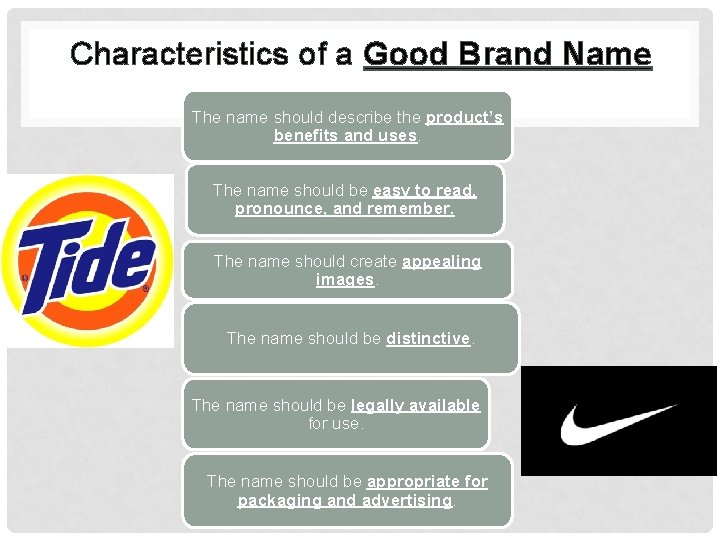 Characteristics of a Good Brand Name

The name should describe the product's benefits and uses.

The name should be easy to read, pronounce, and remember.

The name should create appealing images.

The name should be distinctive.

The name should be legally available for use.

The name should be appropriate for packaging and advertising.

Tide